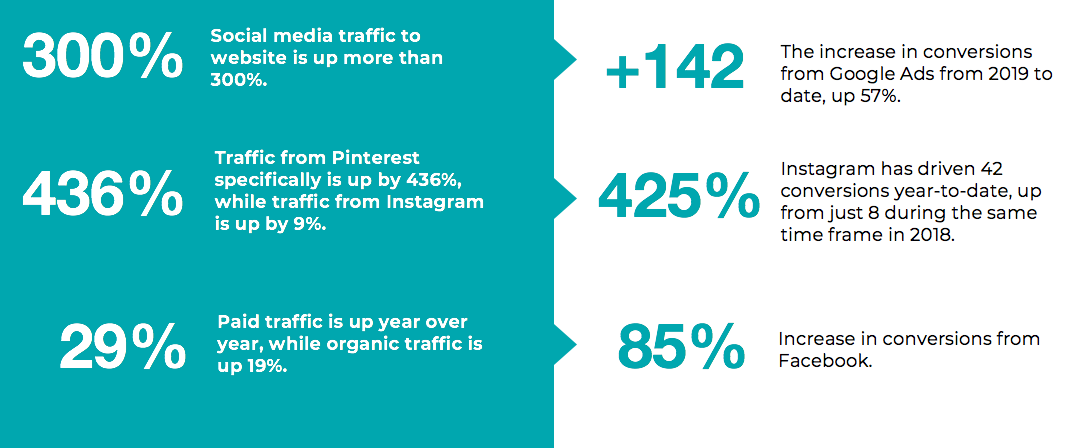 300%

Social media traffic to website is up more than 300%.

436%

Traffic from Pinterest specifically is up by 436%, while traffic from Instagram is up by 9%.

29%

Paid traffic is up year over year, while organic traffic is up 19%.

+142

The increase in conversions from Google Ads from 2019 to date, up 57%.

425%

Instagram has driven 42 conversions year-to-date, up from just 8 during the same time frame in 2018.

85%

Increase in conversions from Facebook.